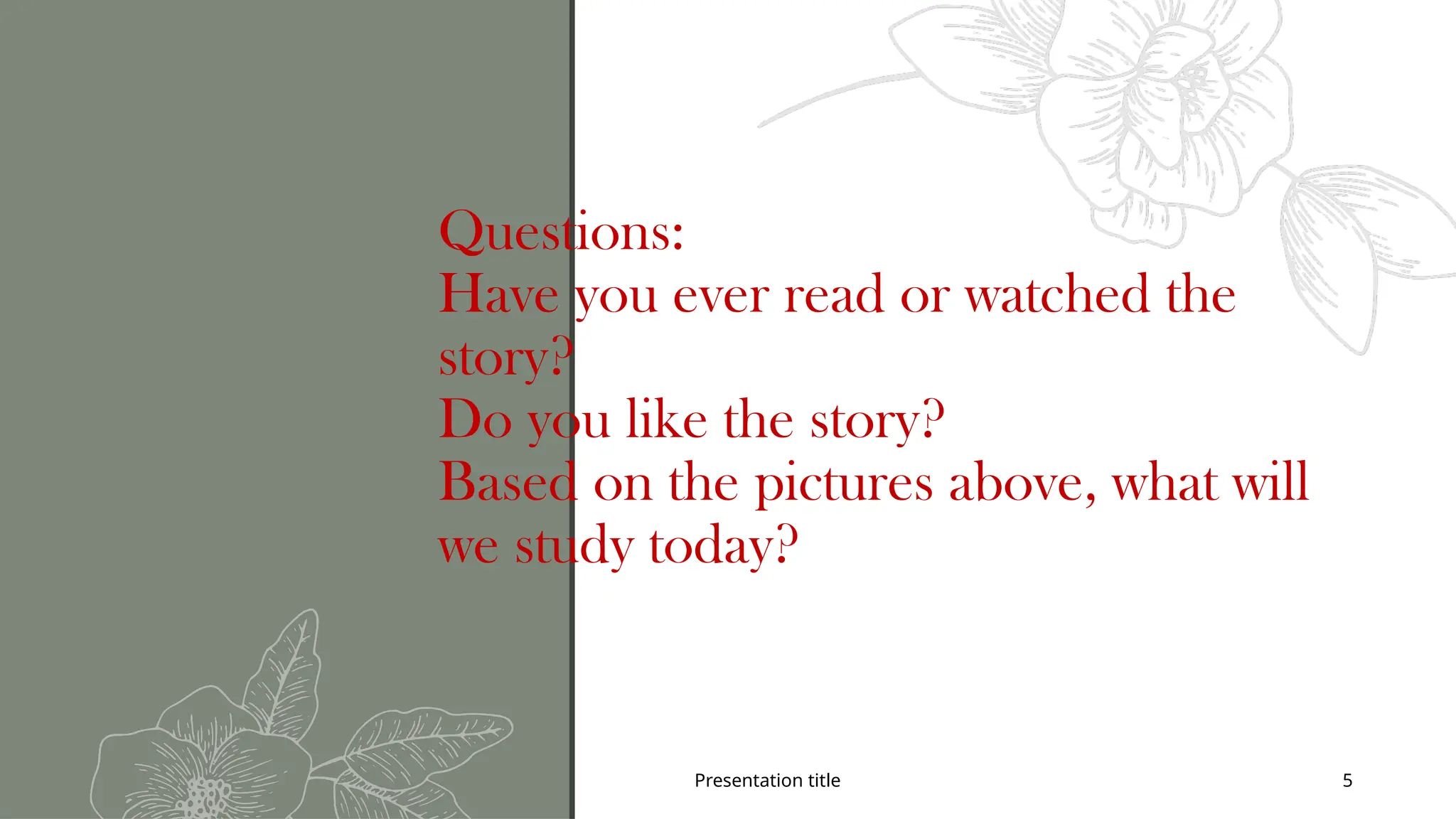 Questions:
Have you ever read or watched the story?
Do you like the story?
Based on the pictures above, what will we study today?

Presentation title

5